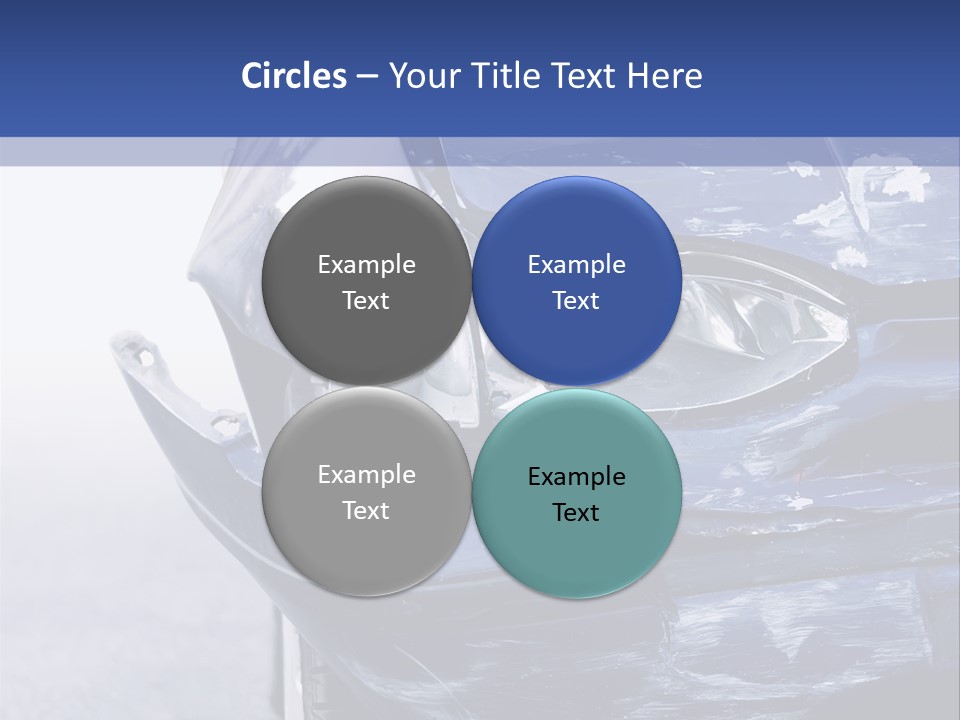 Circles – Your Title Text Here

Example Text

Example Text

Example Text

Example Text